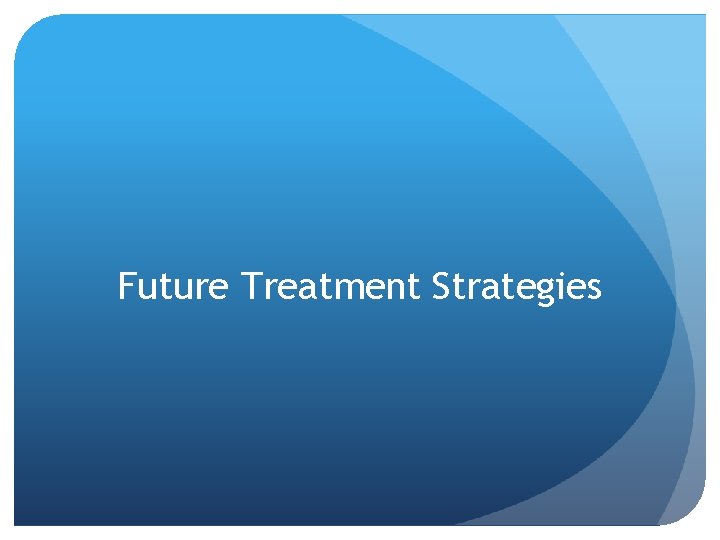 Future Treatment Strategies